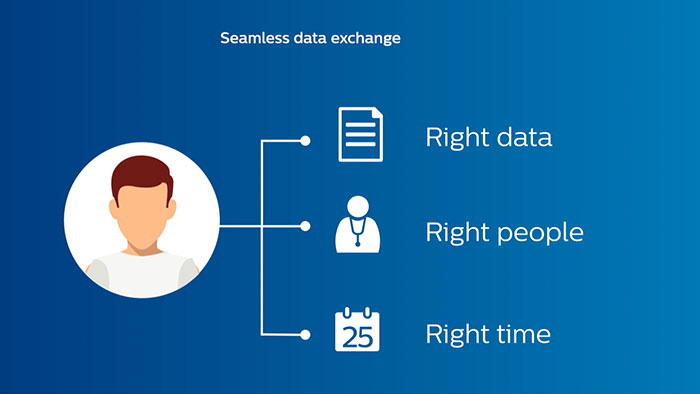 Seamless data exchange

Right data

Right people

25

Right time